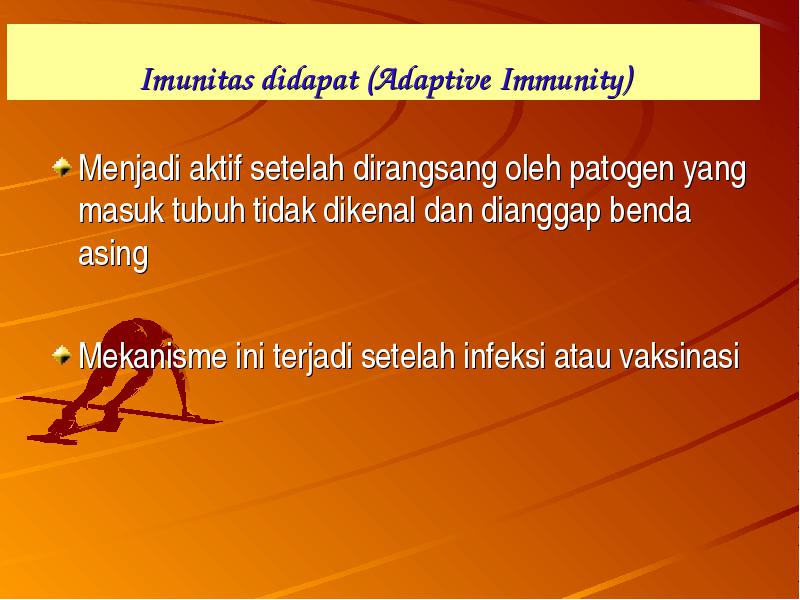 Imunitas didapat (Adaptive Immunity)

Menjadi aktif setelah dirangsang oleh patogen yang masuk tubuh tidak dikenal dan dianggap benda asing

Mekanisme ini terjadi setelah infeksi atau vaksinasi